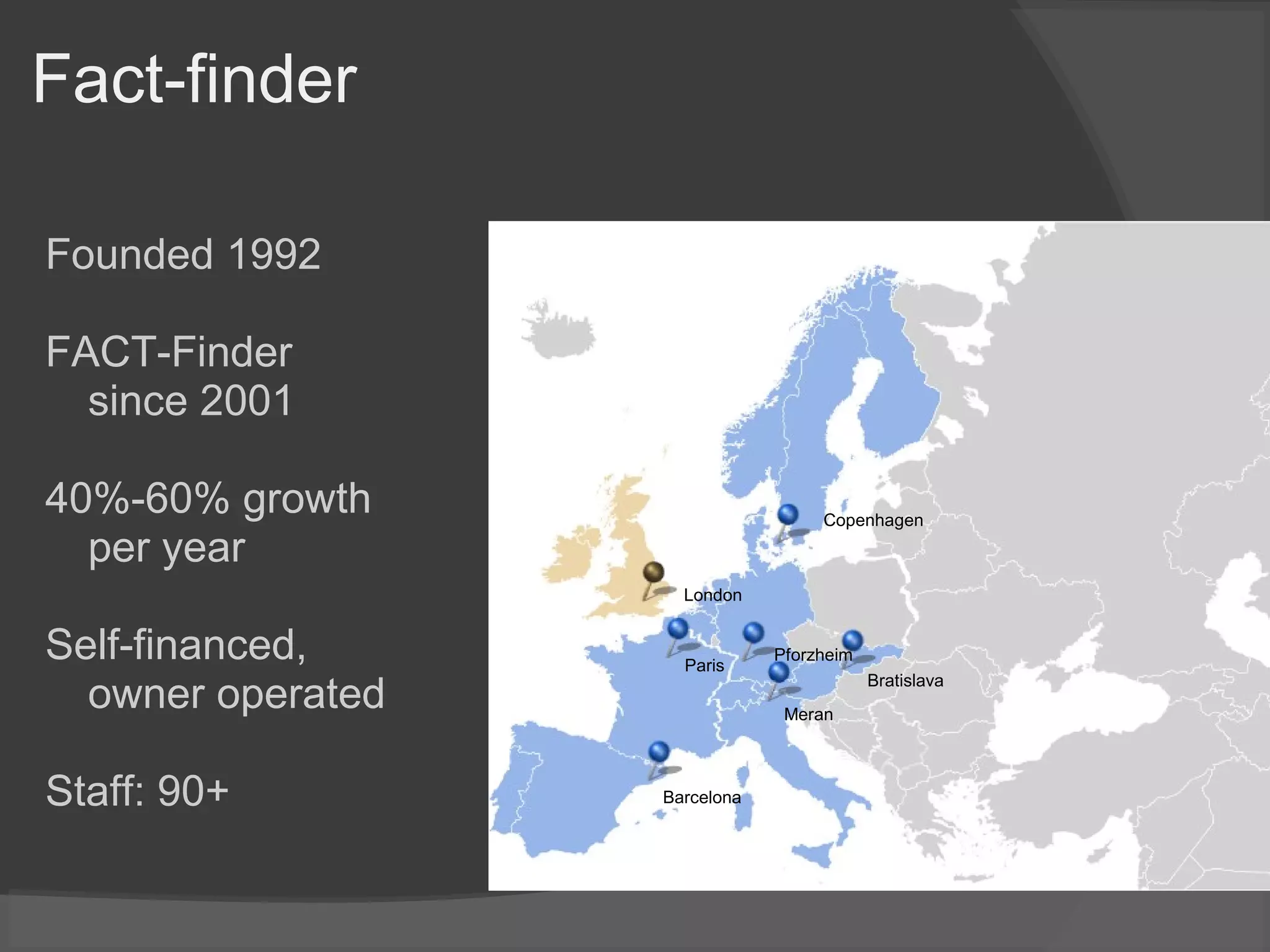 Fact-finder

Founded 1992

FACT-Finder since 2001

40%-60% growth per year

Self-financed, owner operated

Staff: 90+

Copenhagen

London

Paris

Pforzheim

Bratislava

Meran

Barcelona